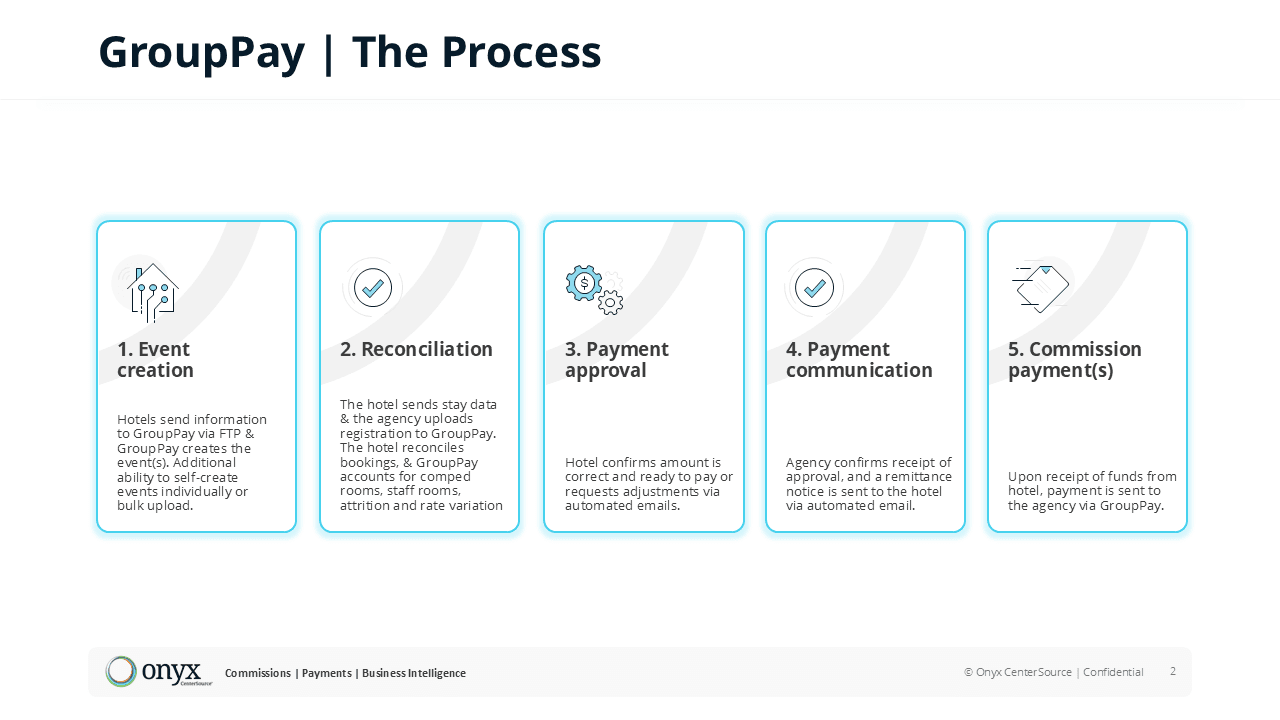 GroupPay | The Process

1. Event creation

Hotels send information to GroupPay via FTP & GroupPay creates the event(s). Additional ability to self-create events individually or bulk upload.

2. Reconciliation

The hotel sends stay data & the agency uploads registration to GroupPay. The hotel reconciles bookings, & GroupPay accounts for comped rooms, staff rooms, attrition and rate variation

3. Payment approval

Hotel confirms amount is correct and ready to pay or requests adjustments via automated emails.

4. Payment communication

Agency confirms receipt of approval, and a remittance notice is sent to the hotel via automated email.

5. Commission payment(s)

Upon receipt of funds from hotel, payment is sent to the agency via GroupPay.

onyx CenterSource

Commissions | Payments | Business Intelligence

© Onyx CenterSource | Confidential

2